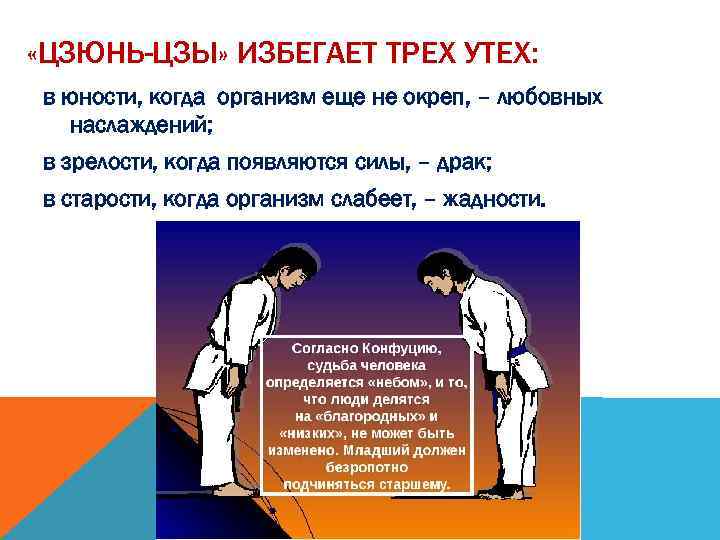 «ЦЗЮНЬ-ЦЗЫ» ИЗБЕГАЕТ ТРЕХ УТЕХ:

в юности, когда организм еще не окреп, – любовных наслаждений;

в зрелости, когда появляются силы, – драк;

в старости, когда организм слабеет, – жадности.

Согласно Конфуцию, судьба человека определяется «небом», и то, что люди делятся на «благородных» и «низких», не может быть изменено. Младший должен безропотно подчиняться старшему.